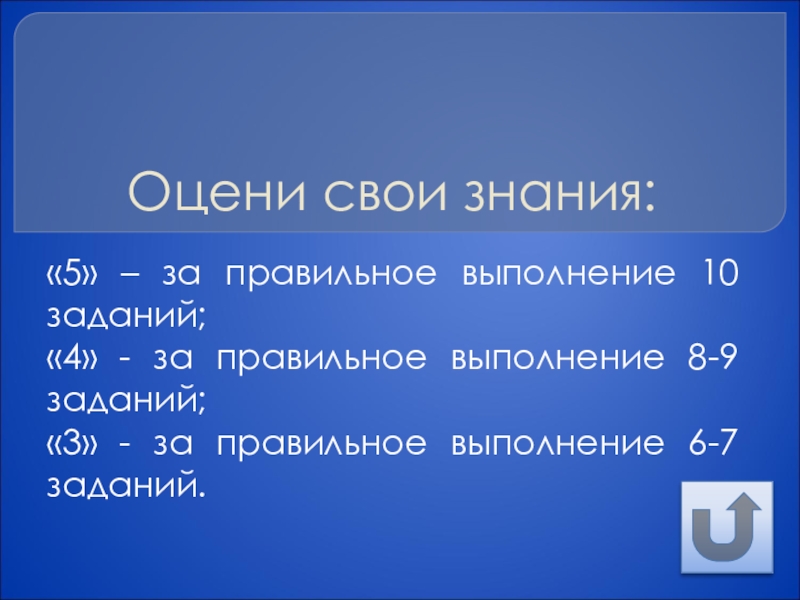 Оцени свои знания:

«5» – за правильное выполнение 10 заданий;
«4» - за правильное выполнение 8-9 заданий;
«3» - за правильное выполнение 6-7 заданий.